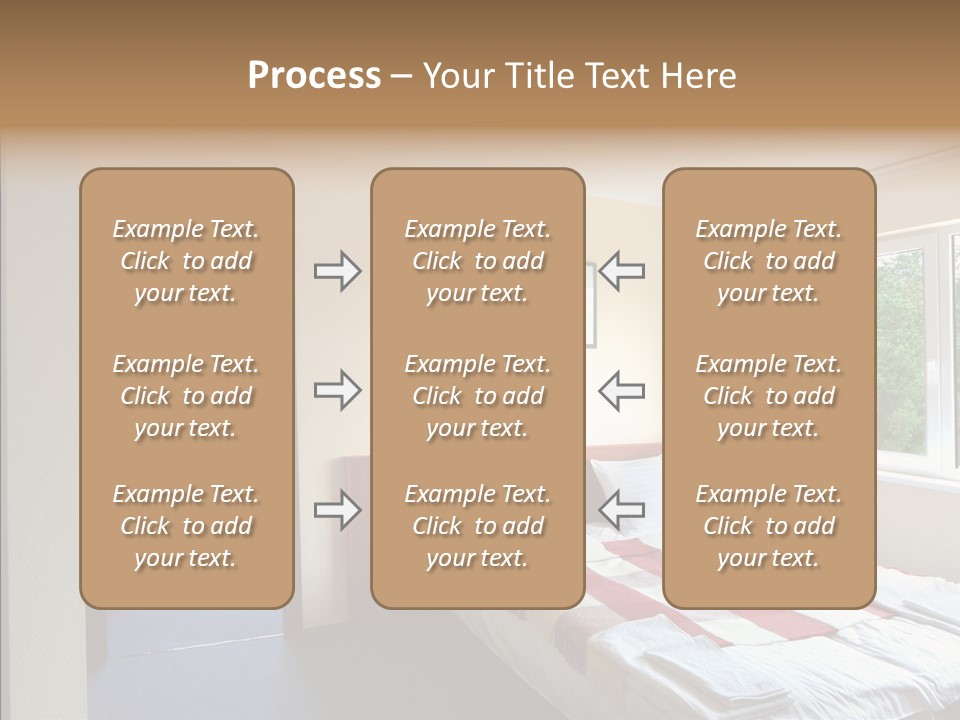 Process – Your Title Text Here

Example Text. Click to add your text.

Example Text. Click to add your text.

Example Text. Click to add your text.

Example Text. Click to add your text.

Example Text. Click to add your text.

Example Text. Click to add your text.

Example Text. Click to add your text.

Example Text. Click to add your text.

Example Text. Click to add your text.